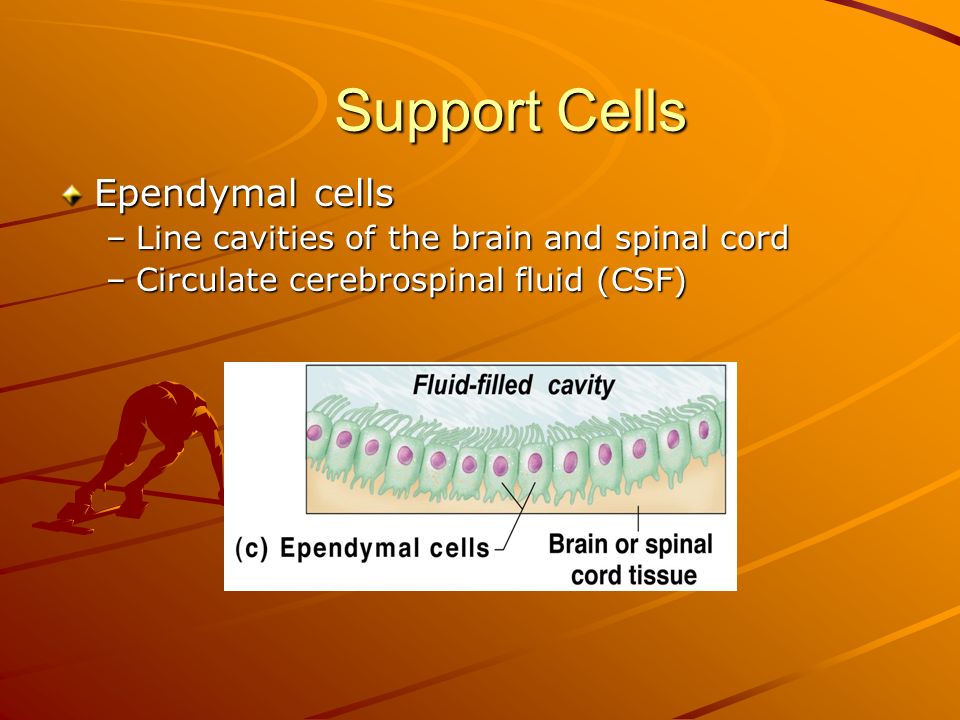 Support Cells

Ependymal cells
– Line cavities of the brain and spinal cord
– Circulate cerebrospinal fluid (CSF)

Fluid-filled cavity

(c) Ependymal cells

Brain or spinal cord tissue